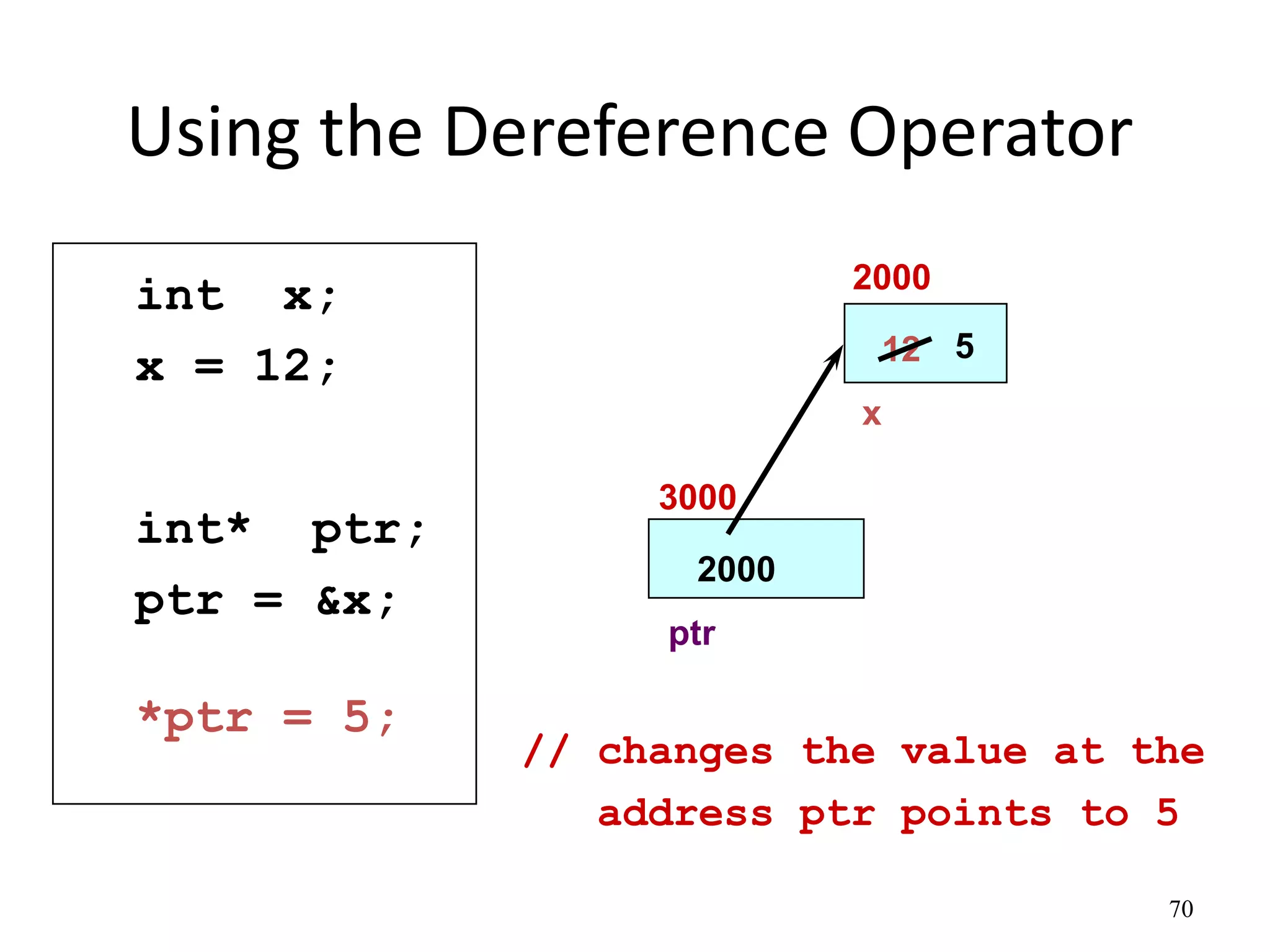 Using the Dereference Operator

int x;
x = 12;

int* ptr;
ptr = &x;

*ptr = 5;

2000

12 5

x

3000

2000

ptr

// changes the value at the address ptr points to 5

70